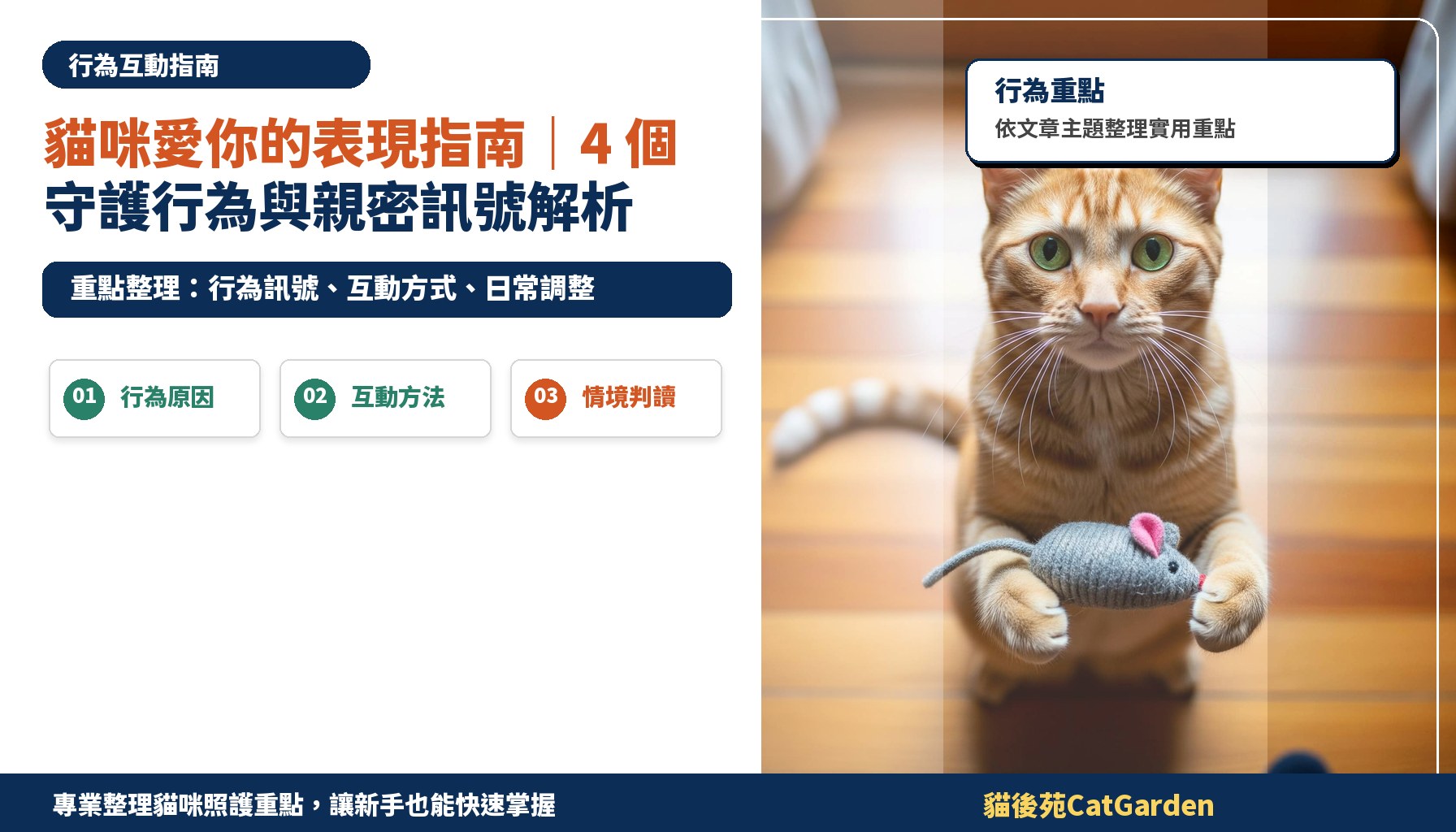 行為互動指南

貓咪愛你的表現指南｜4 個守護行為與親密訊號解析

重點整理：行為訊號、互動方式、日常調整

01 行為原因

02 互動方法

03 情境判讀

行為重點

依文章主題整理實用重點

專業整理貓咪照護重點，讓新手也能快速掌握

貓後苑CatGarden